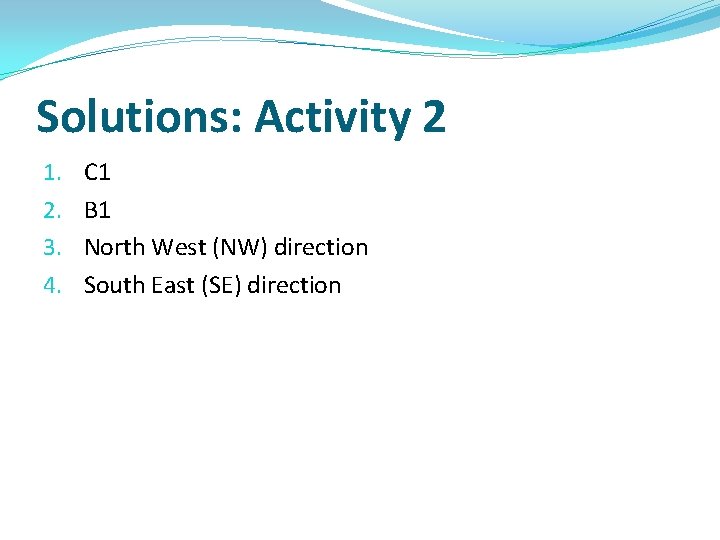 Solutions: Activity 2

1. C1
2. B1
3. North West (NW) direction
4. South East (SE) direction